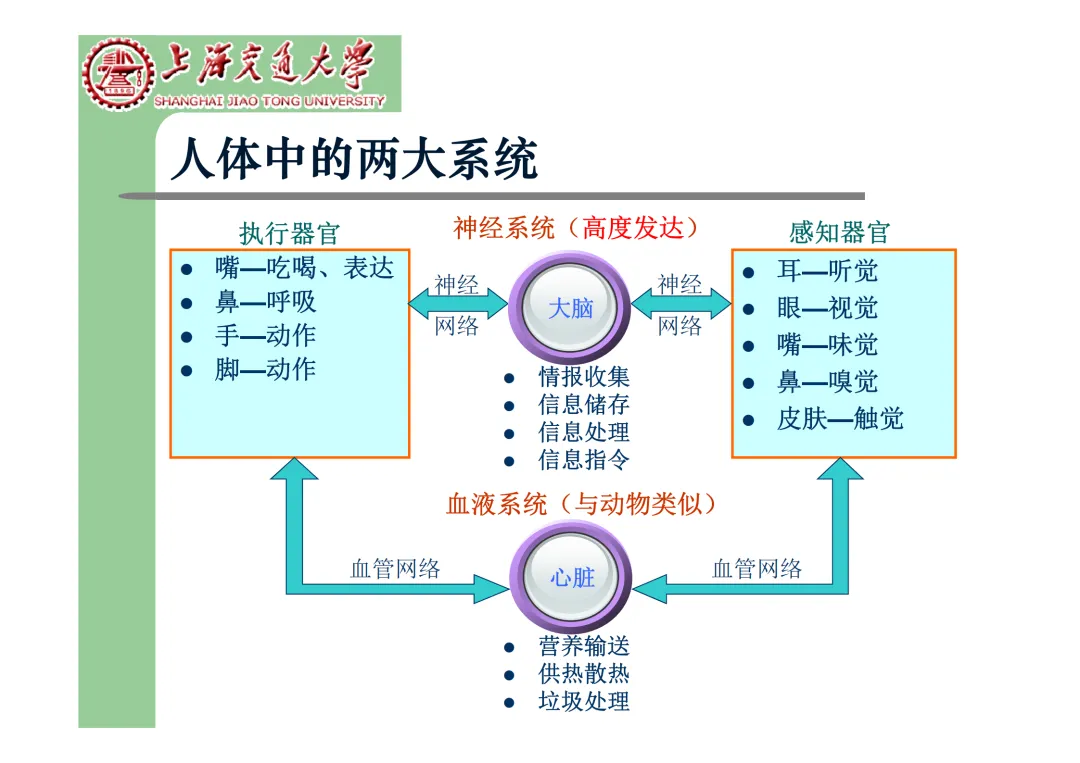 上海交通大学
SHANGHAI JIAO TONG UNIVERSITY

人体中的两大系统

执行器官
- 嘴—吃喝、表达
- 鼻—呼吸
- 手—动作
- 脚—动作

神经系统（高度发达）

神经网络

大脑

神经网络

- 情报收集
- 信息储存
- 信息处理
- 信息指令

感知器官
- 耳—听觉
- 眼—视觉
- 嘴—味觉
- 鼻—嗅觉
- 皮肤—触觉

血液系统（与动物类似）

血管网络

心脏

血管网络

- 营养输送
- 供热散热
- 垃圾处理